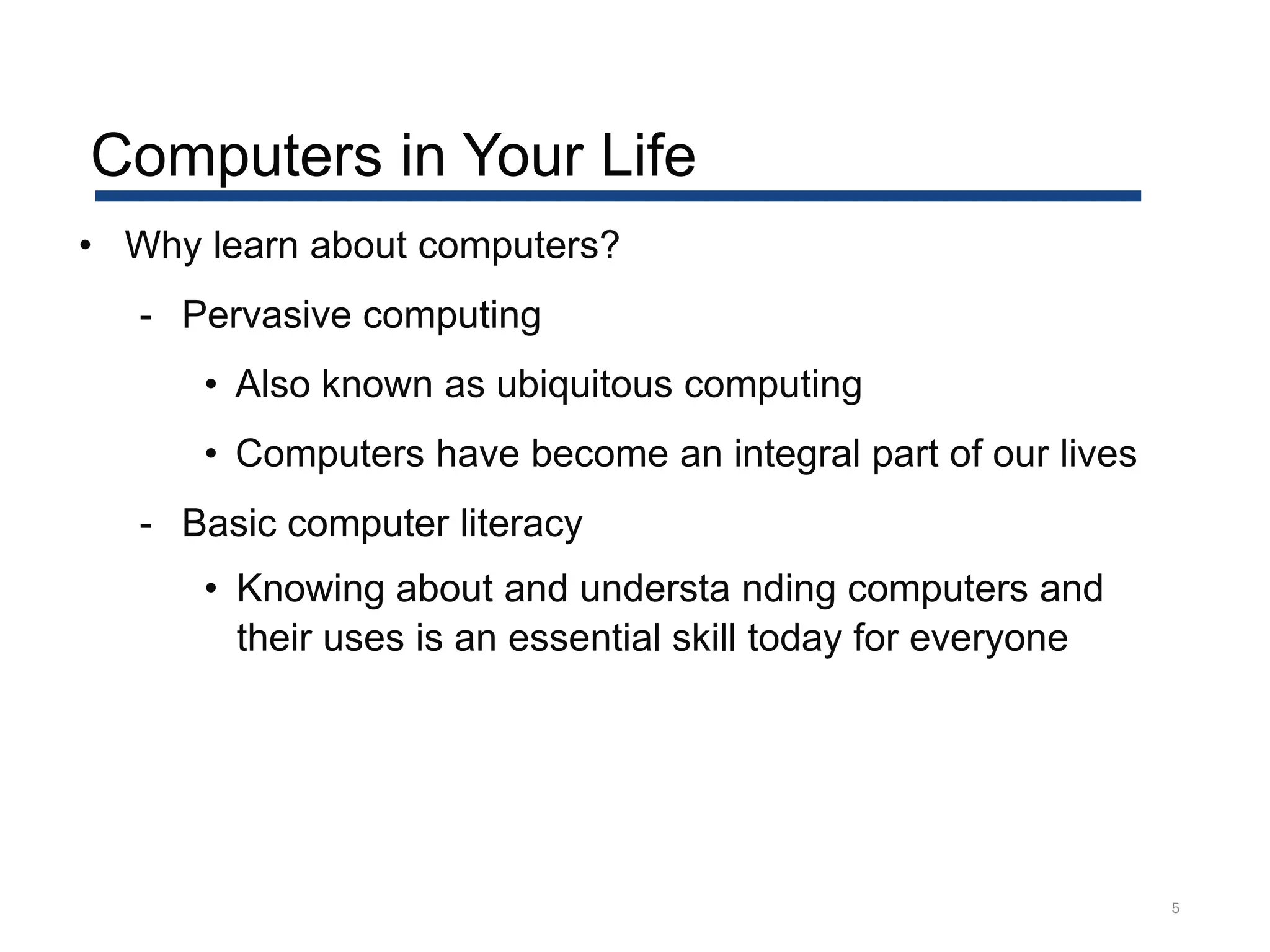 Computers in Your Life

• Why learn about computers?

- Pervasive computing

• Also known as ubiquitous computing

• Computers have become an integral part of our lives

- Basic computer literacy

• Knowing about and understa nding computers and their uses is an essential skill today for everyone

5